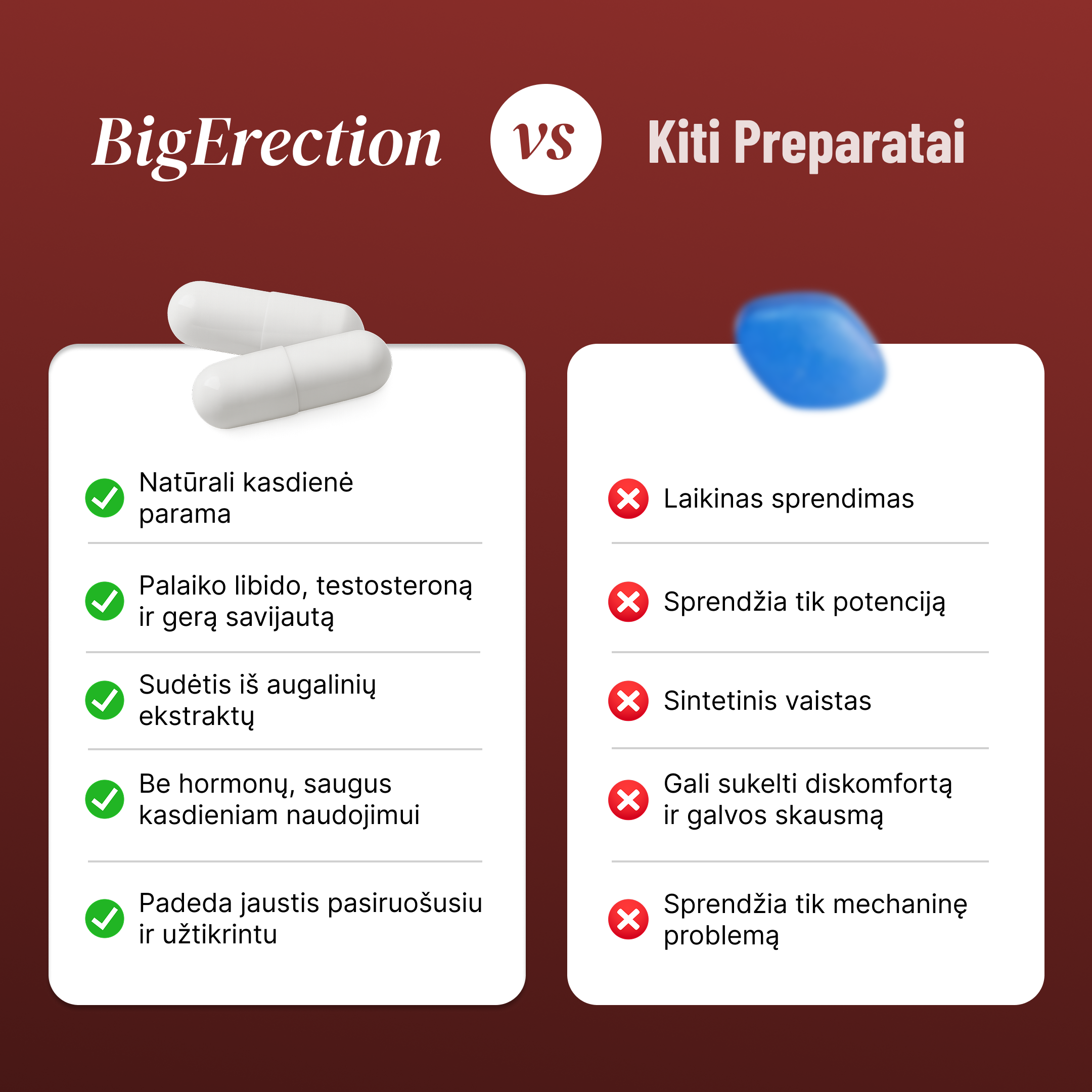 BigErection vs Kiti Preparatai

Natūrali kasdienė parama

Palaiko libido, testosteroną ir gerą savijautą

Sudėtis iš augalinių ekstraktų

Be hormonų, saugus kasdieniam naudojimui

Padeda jaustis pasiruošusiu ir užtikrintu

Laikinas sprendimas

Sprendžia tik potenciją

Sintetinis vaistas

Gali sukelti diskomfortą ir galvos skausmą

Sprendžia tik mechaninę problemą